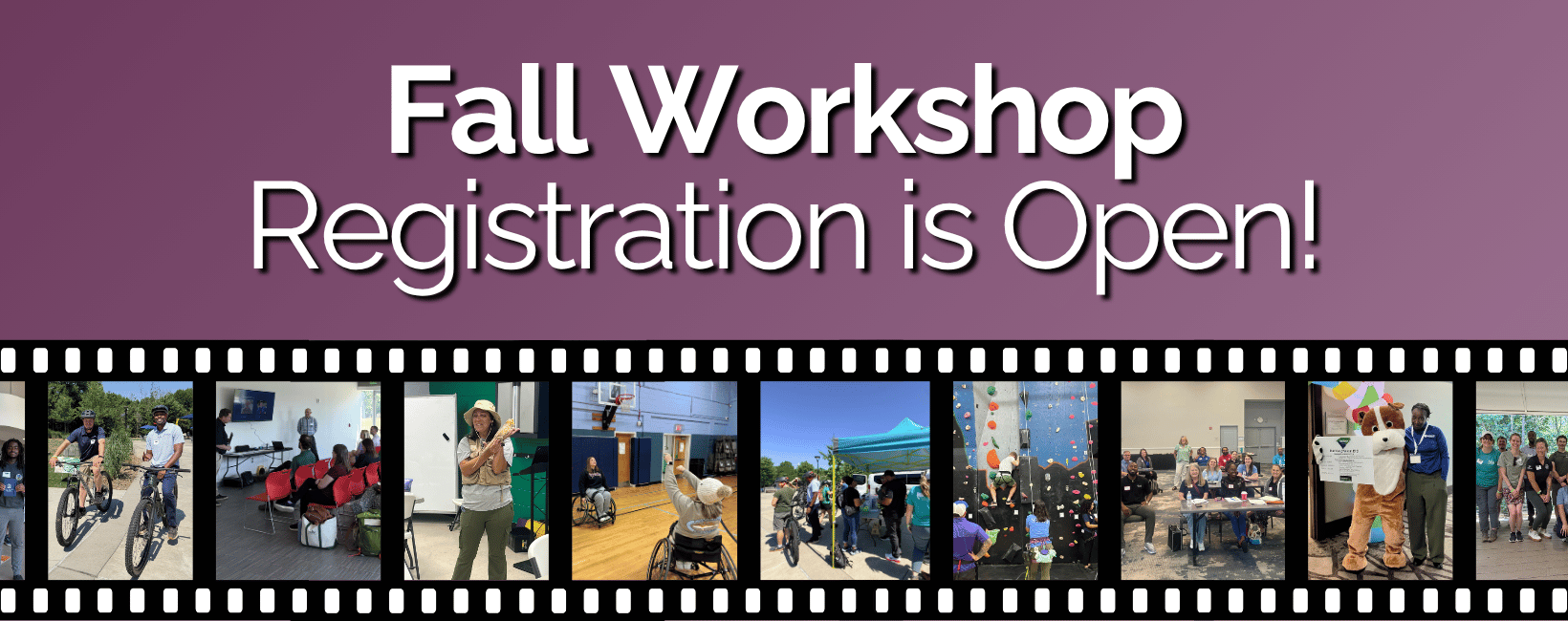 Fall Workshop
Registration is Open!